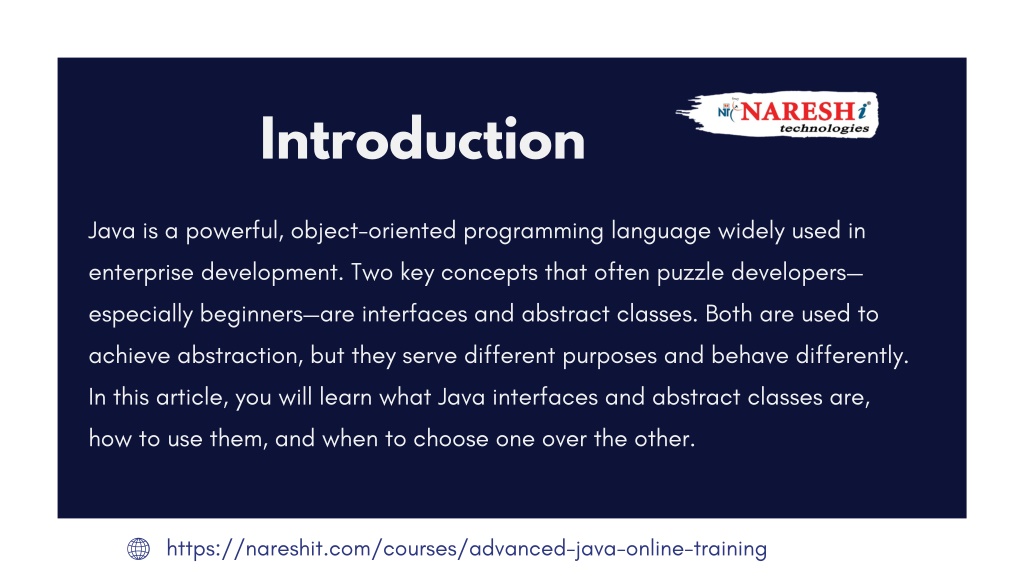 Introduction

NiT NARESH i technologies

Java is a powerful, object-oriented programming language widely used in enterprise development. Two key concepts that often puzzle developers—especially beginners—are interfaces and abstract classes. Both are used to achieve abstraction, but they serve different purposes and behave differently. In this article, you will learn what Java interfaces and abstract classes are, how to use them, and when to choose one over the other.

https://nareshit.com/courses/advanced-java-online-training